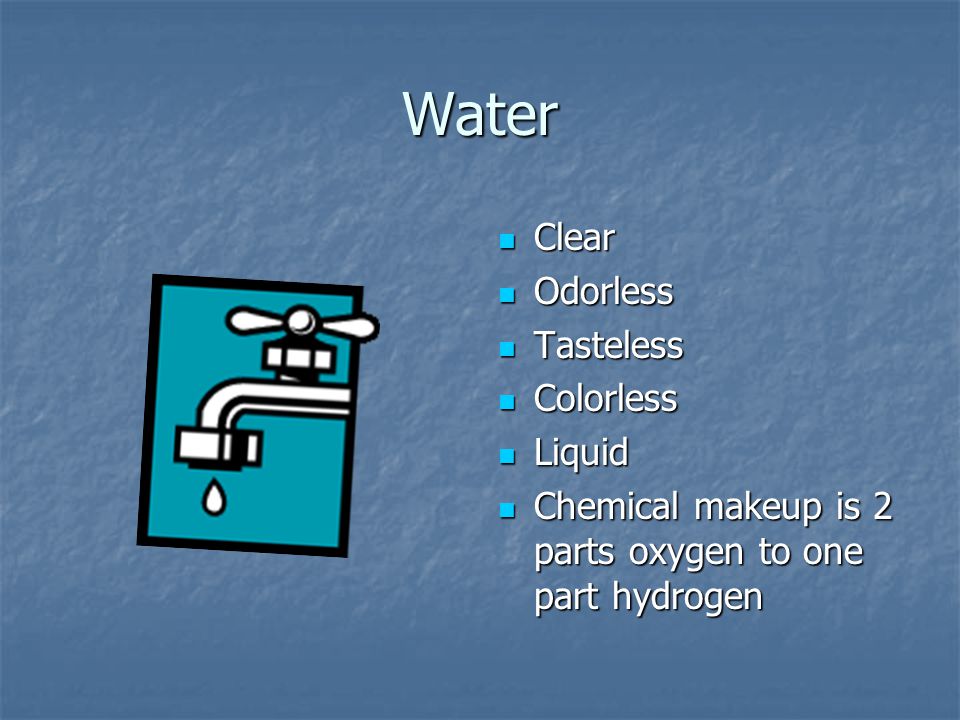 Water

- Clear
- Odorless
- Tasteless
- Colorless
- Liquid
- Chemical makeup is 2 parts oxygen to one part hydrogen